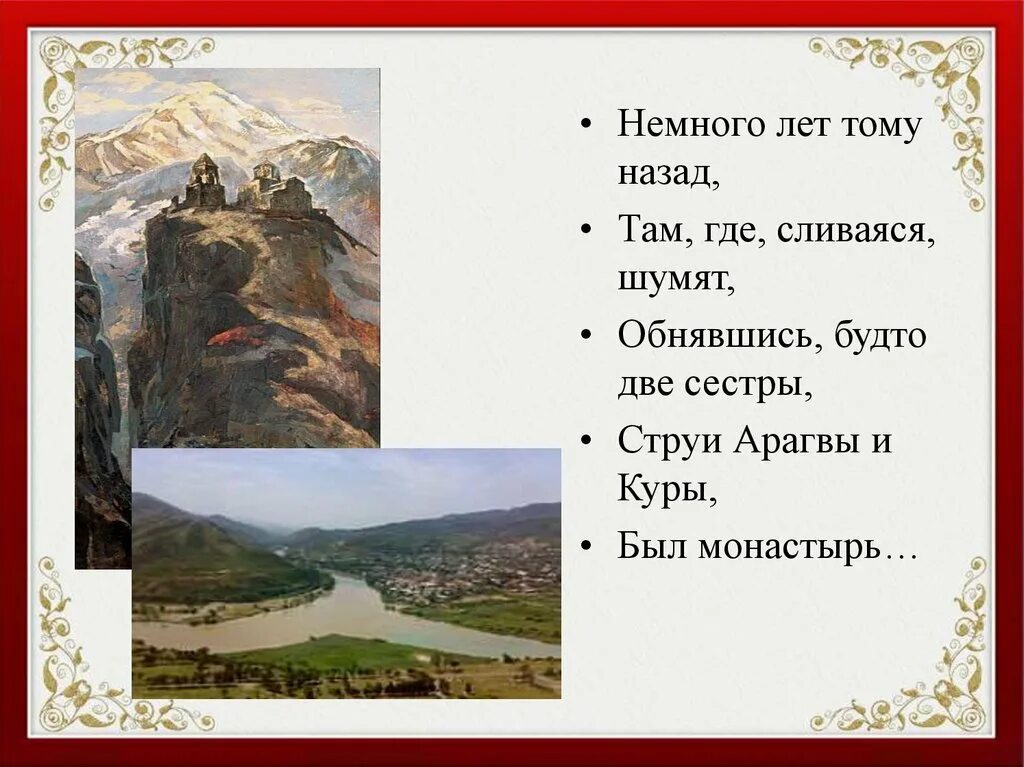 • Немного лет тому назад,

• Там, где, сливаяся, шумят,

• Обнявшись, будто две сестры,

• Струи Арагвы и Куры,

• Был монастырь…